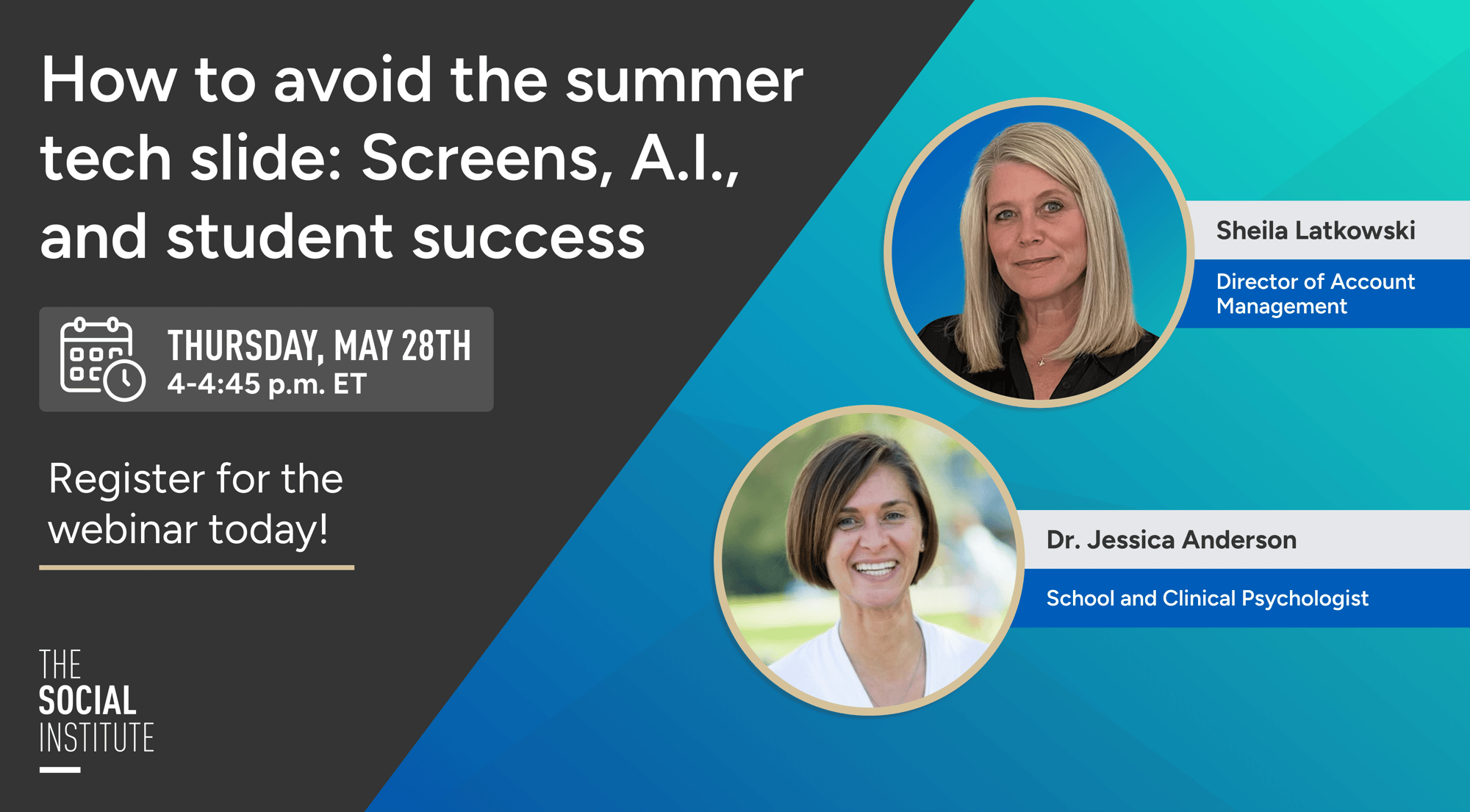 How to avoid the summer tech slide: Screens, A.I., and student success

THURSDAY, MAY 28TH
4-4:45 p.m. ET

Register for the webinar today!

THE
SOCIAL
INSTITUTE

Sheila Latkowski
Director of Account Management

Dr. Jessica Anderson
School and Clinical Psychologist